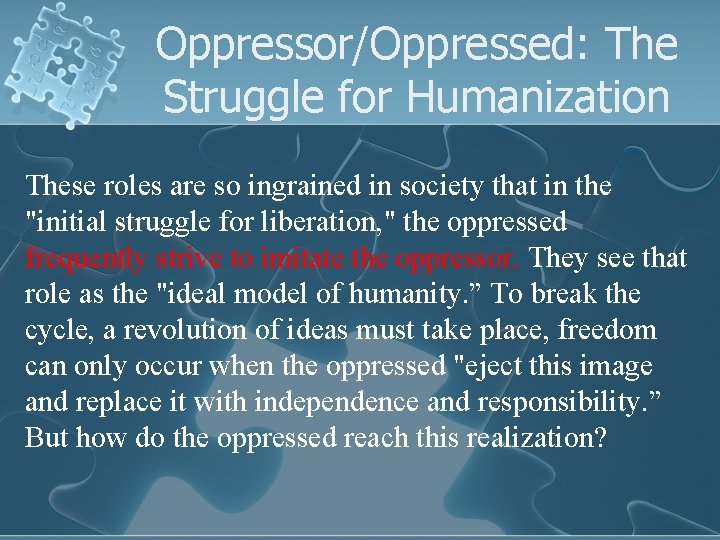 Oppressor/Oppressed: The Struggle for Humanization

These roles are so ingrained in society that in the "initial struggle for liberation," the oppressed frequently strive to imitate the oppressor. They see that role as the "ideal model of humanity.” To break the cycle, a revolution of ideas must take place, freedom can only occur when the oppressed "eject this image and replace it with independence and responsibility.” But how do the oppressed reach this realization?